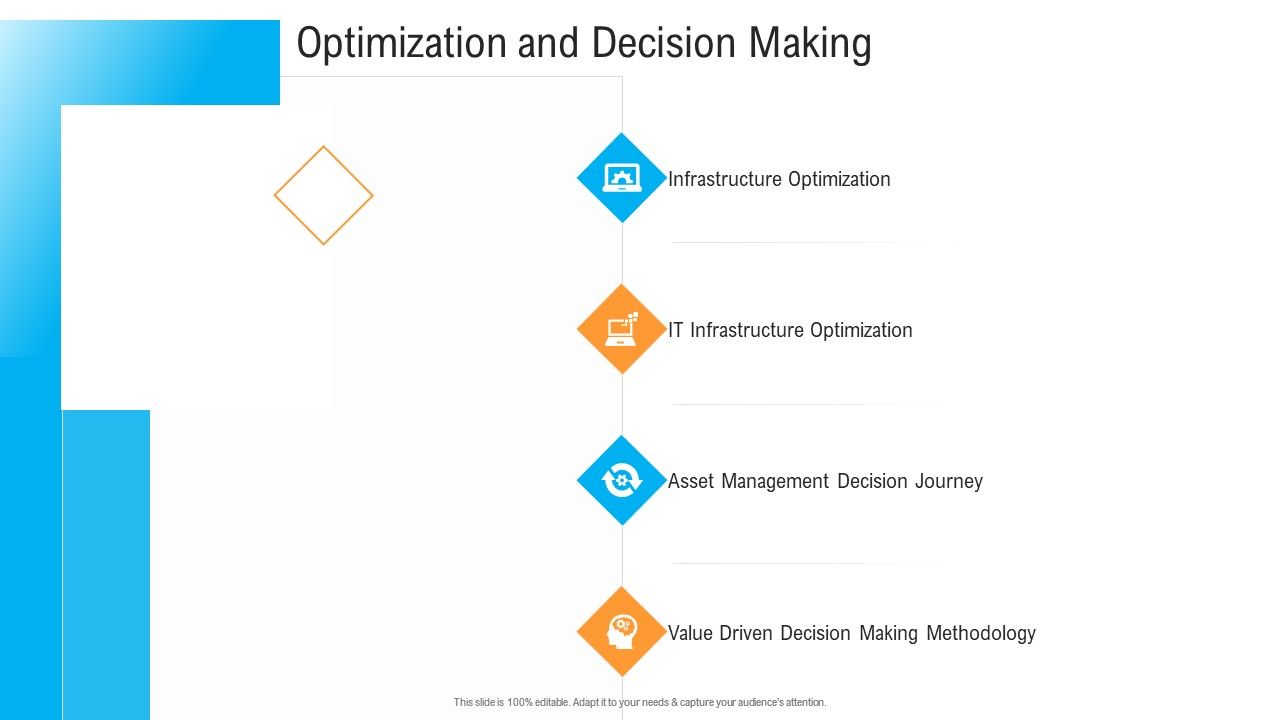 Optimization and Decision Making

Infrastructure Optimization

IT Infrastructure Optimization

Asset Management Decision Journey

Value Driven Decision Making Methodology

This slide is 100% editable. Adapt it to your needs & capture your audience's attention.